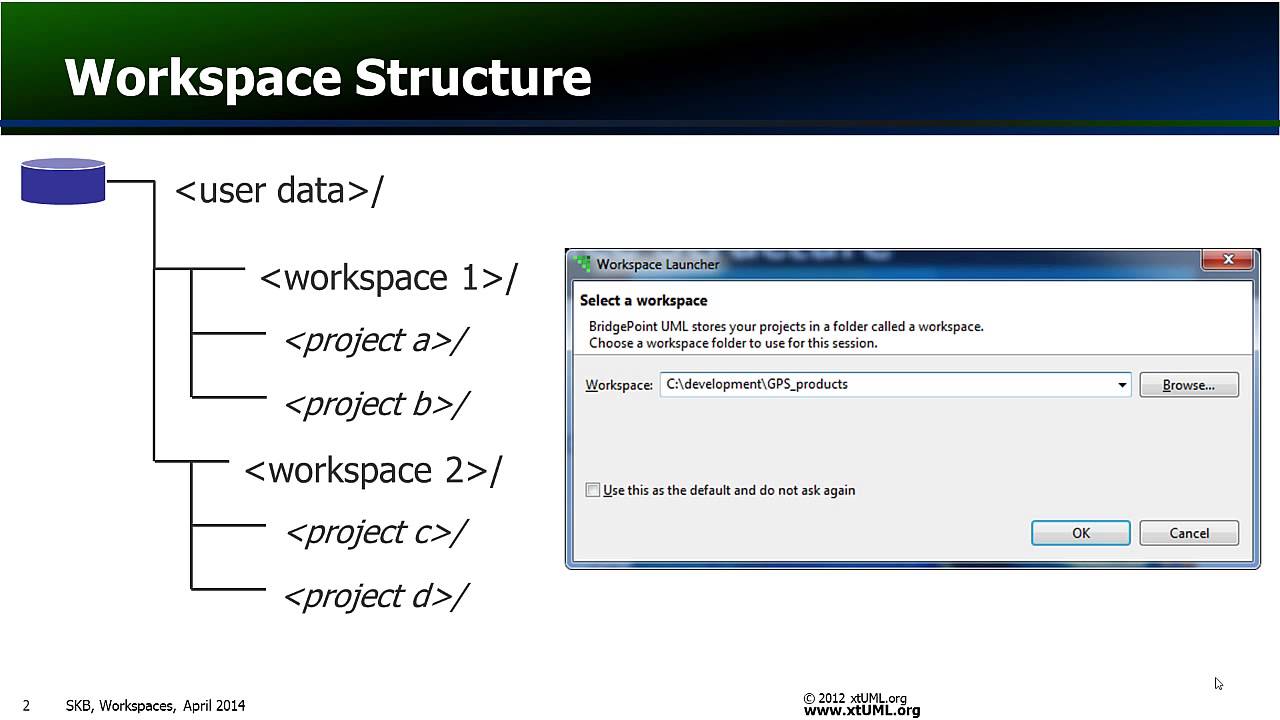 Workspace Structure

<user data>/

<workspace 1>/

<project a>/

<project b>/

<workspace 2>/

<project c>/

<project d>/

Workspace Launcher

Select a workspace

BridgePoint UML stores your projects in a folder called a workspace.
Choose a workspace folder to use for this session.

Workspace: C:\development\GPS_products

Browse...

Use this as the default and do not ask again

OK

Cancel

2 SKB, Workspaces, April 2014

© 2012 xtUML.org
www.xtUML.org